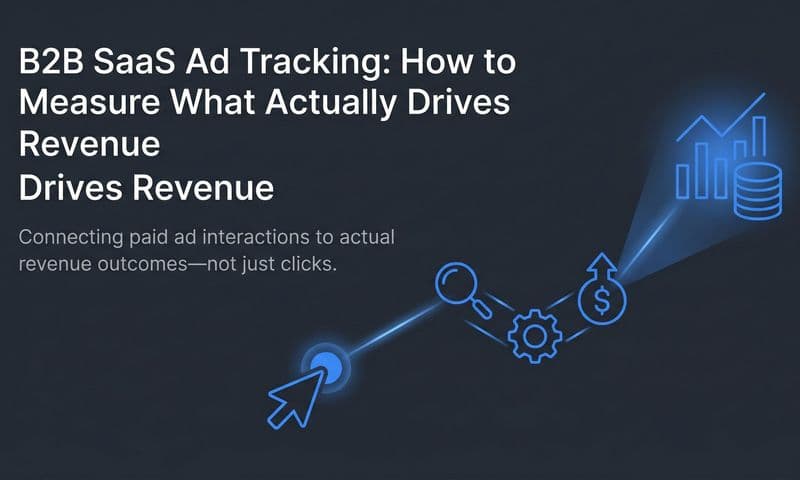 B2B SaaS Ad Tracking: How to Measure What Actually Drives Revenue
Drives Revenue

Connecting paid ad interactions to actual revenue outcomes—not just clicks.

$